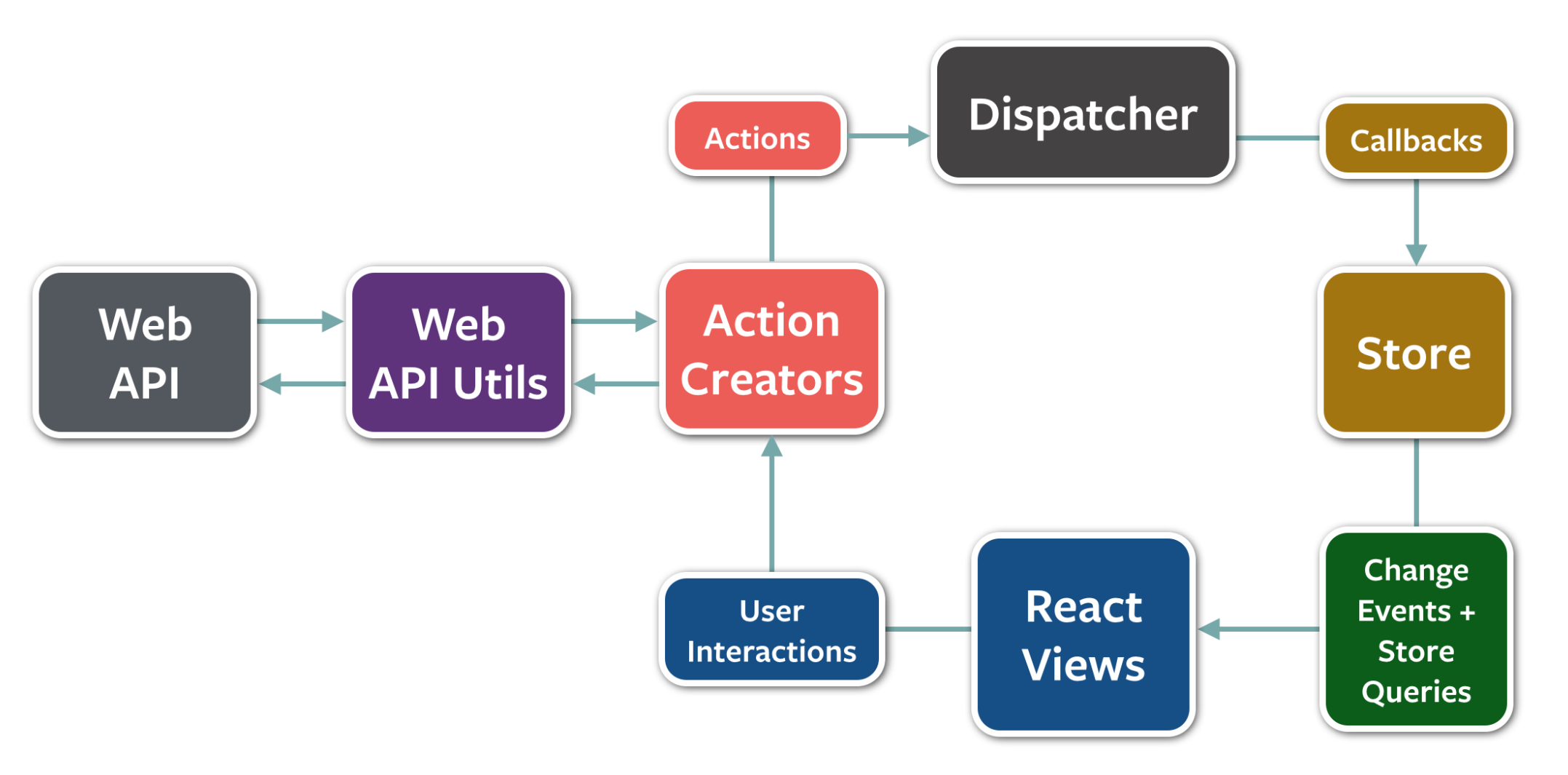 Actions

Dispatcher

Callbacks

Web API

Web API Utils

Action Creators

Store

User Interactions

React Views

Change Events + Store Queries